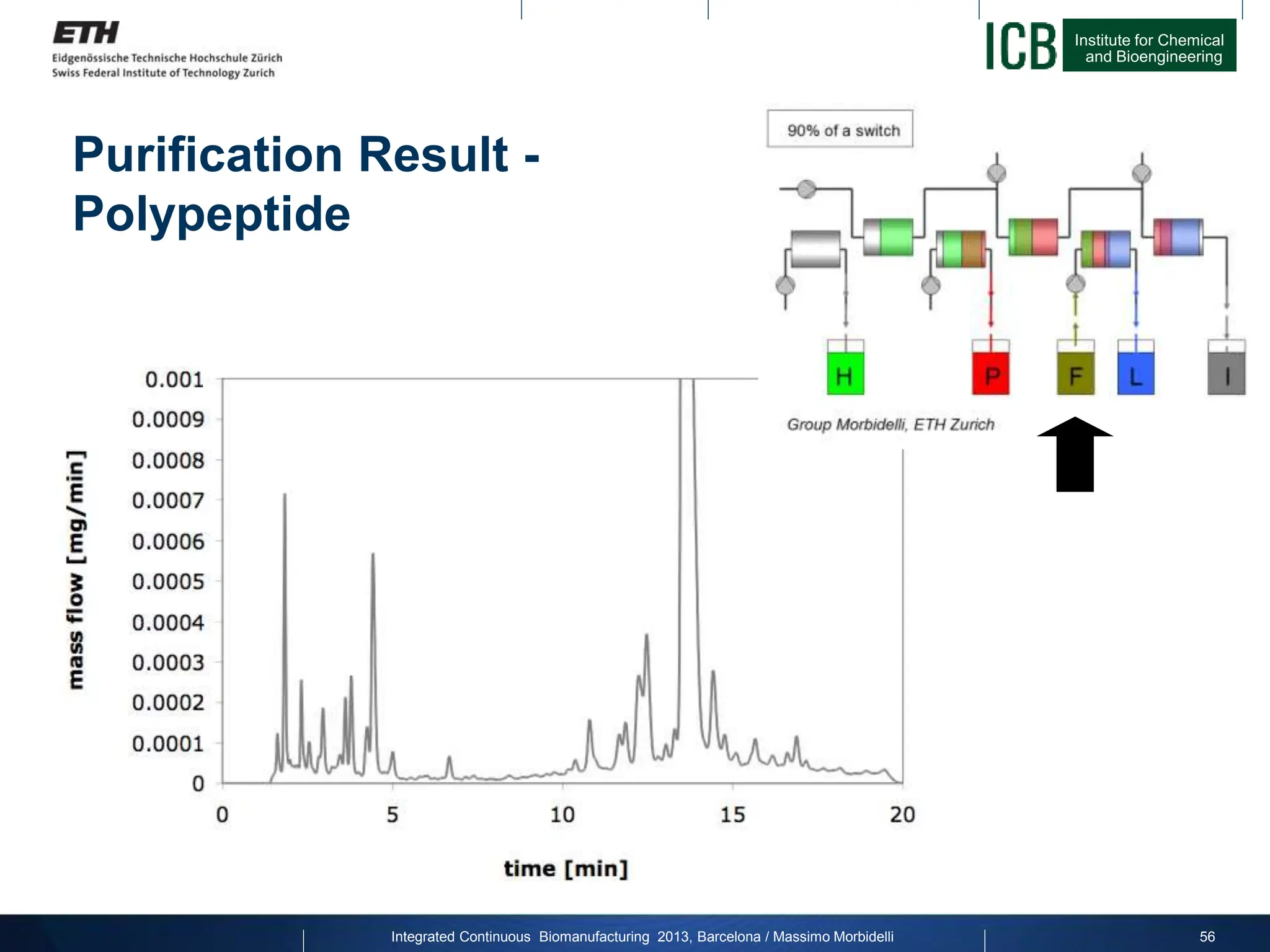 ETH
Eidgenössische Technische Hochschule Zürich
Swiss Federal Institute of Technology Zurich

ICB Institute for Chemical and Bioengineering

Purification Result - Polypeptide

90% of a switch

H P F L I

Group Morbidelli, ETH Zurich

mass flow [mg/min]

0.001
0.0009
0.0008
0.0007
0.0006
0.0005
0.0004
0.0003
0.0002
0.0001
0

0 5 10 15 20

time [min]

Integrated Continuous Biomanufacturing 2013, Barcelona / Massimo Morbidelli

56